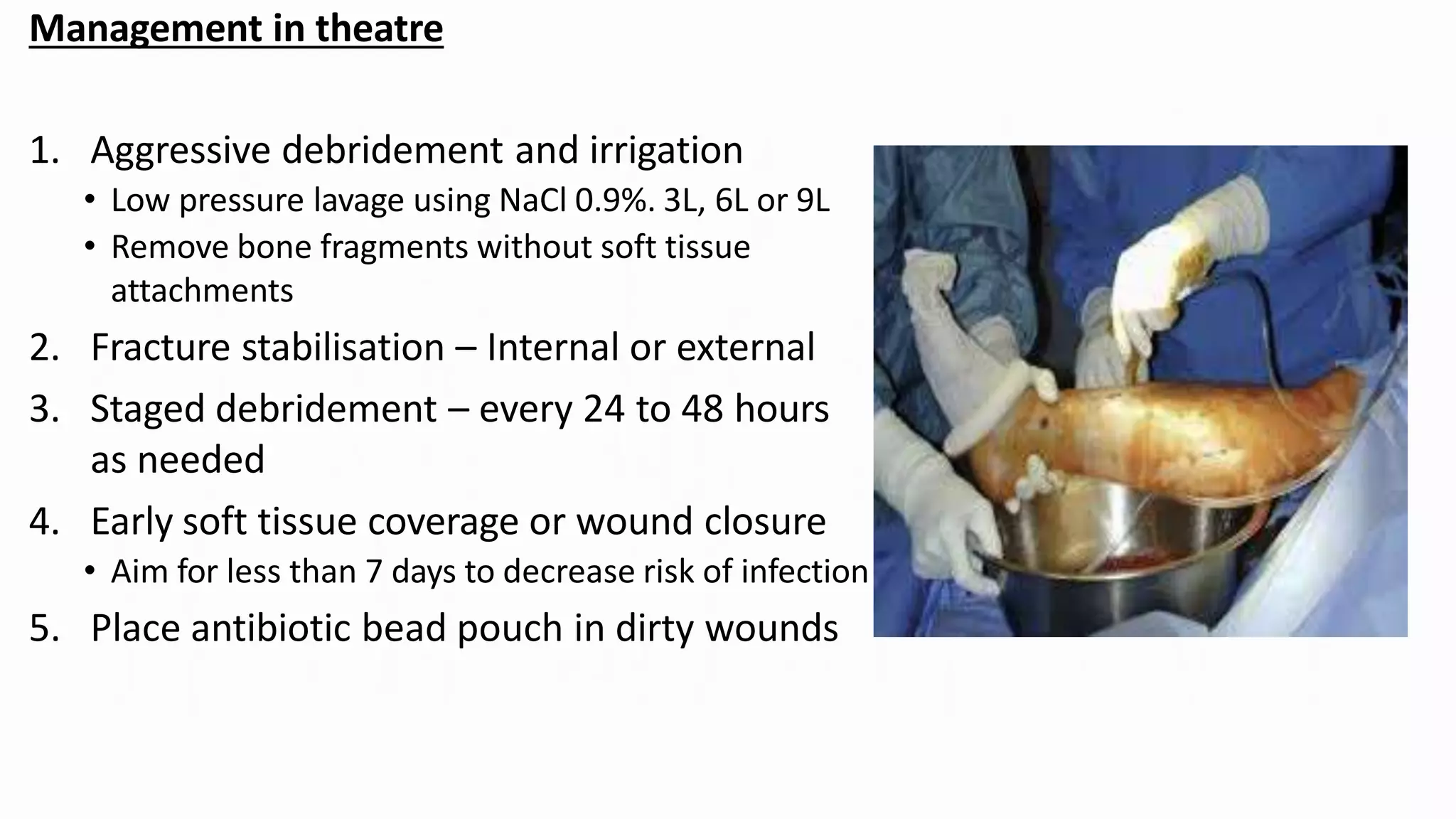 Management in theatre

1. Aggressive debridement and irrigation
 • Low pressure lavage using NaCl 0.9%. 3L, 6L or 9L
 • Remove bone fragments without soft tissue attachments
2. Fracture stabilisation – Internal or external
3. Staged debridement – every 24 to 48 hours as needed
4. Early soft tissue coverage or wound closure
 • Aim for less than 7 days to decrease risk of infection
5. Place antibiotic bead pouch in dirty wounds